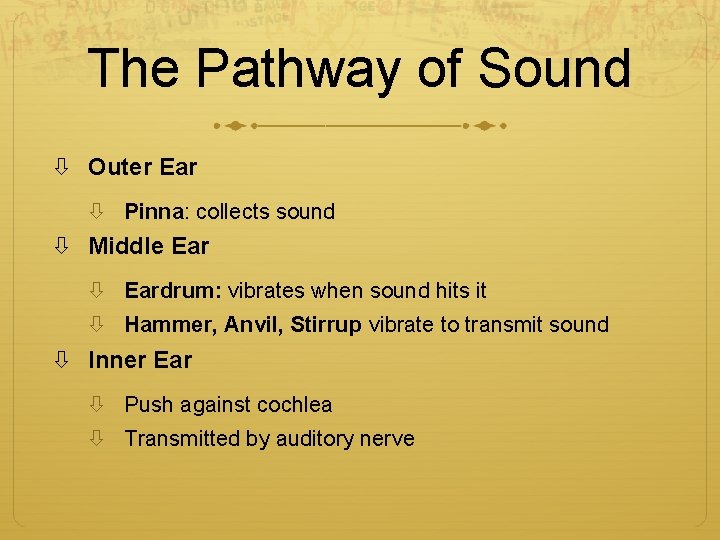 The Pathway of Sound

⇩ Outer Ear

⇩ Pinna: collects sound

⇩ Middle Ear

⇩ Eardrum: vibrates when sound hits it

⇩ Hammer, Anvil, Stirrup vibrate to transmit sound

⇩ Inner Ear

⇩ Push against cochlea

⇩ Transmitted by auditory nerve